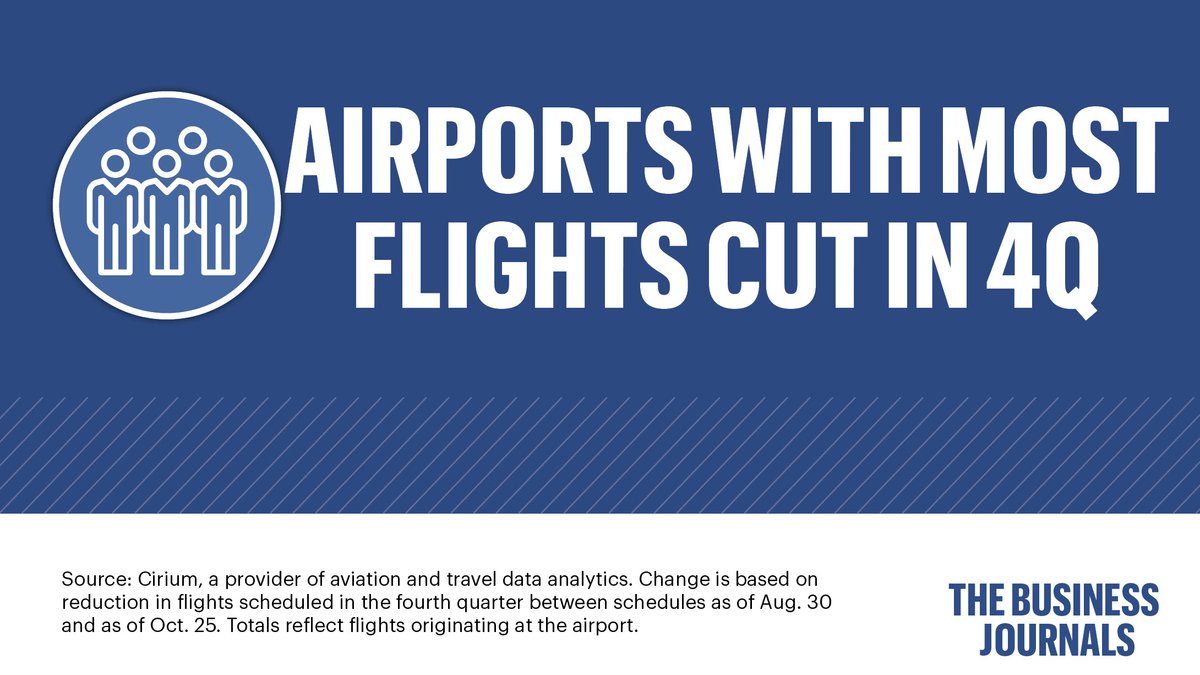 AIRPORTS WITH MOST FLIGHTS CUT IN 4Q

Source: Cirium, a provider of aviation and travel data analytics. Change is based on reduction in flights scheduled in the fourth quarter between schedules as of Aug. 30 and as of Oct. 25. Totals reflect flights originating at the airport.

THE BUSINESS JOURNALS